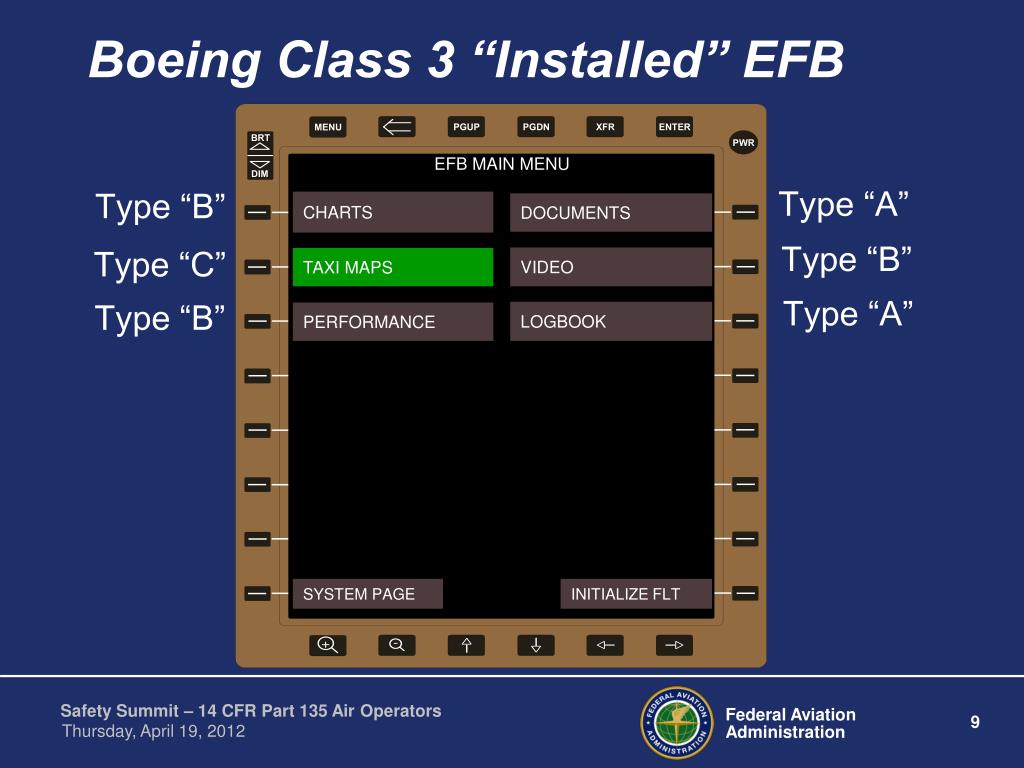 Boeing Class 3 “Installed” EFB

MENU PGUP PGDN XFR ENTER

BRT

DIM

PWR

EFB MAIN MENU

Type “B” CHARTS DOCUMENTS Type “A”

Type “C” TAXI MAPS VIDEO Type “B”

Type “B” PERFORMANCE LOGBOOK Type “A”

SYSTEM PAGE INITIALIZE FLT

Safety Summit – 14 CFR Part 135 Air Operators
Thursday, April 19, 2012

FEDERAL AVIATION ADMINISTRATION

Federal Aviation Administration

9